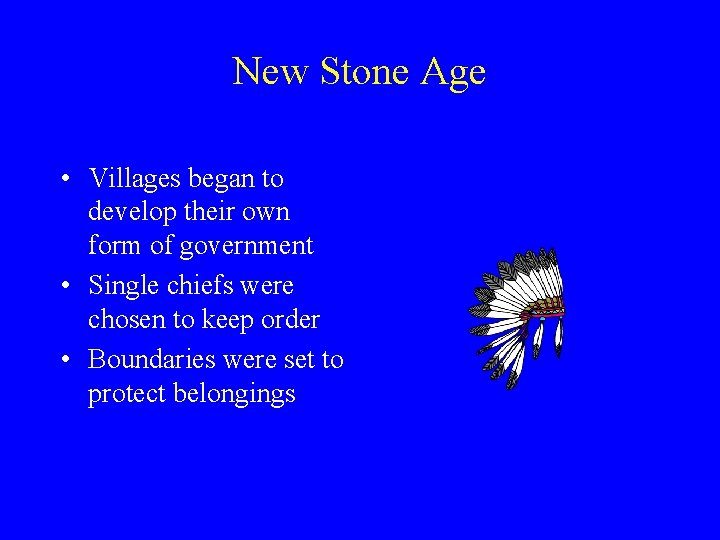 New Stone Age

• Villages began to develop their own form of government
• Single chiefs were chosen to keep order
• Boundaries were set to protect belongings